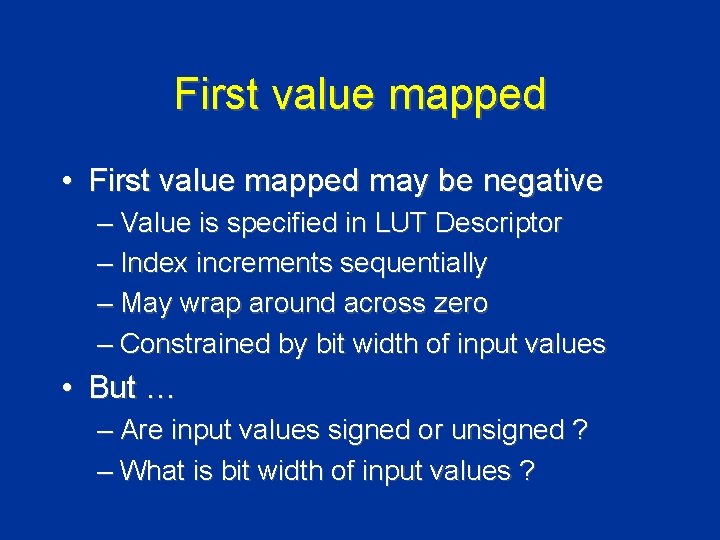 First value mapped

• First value mapped may be negative
– Value is specified in LUT Descriptor
– Index increments sequentially
– May wrap around across zero
– Constrained by bit width of input values
• But …
– Are input values signed or unsigned ?
– What is bit width of input values ?